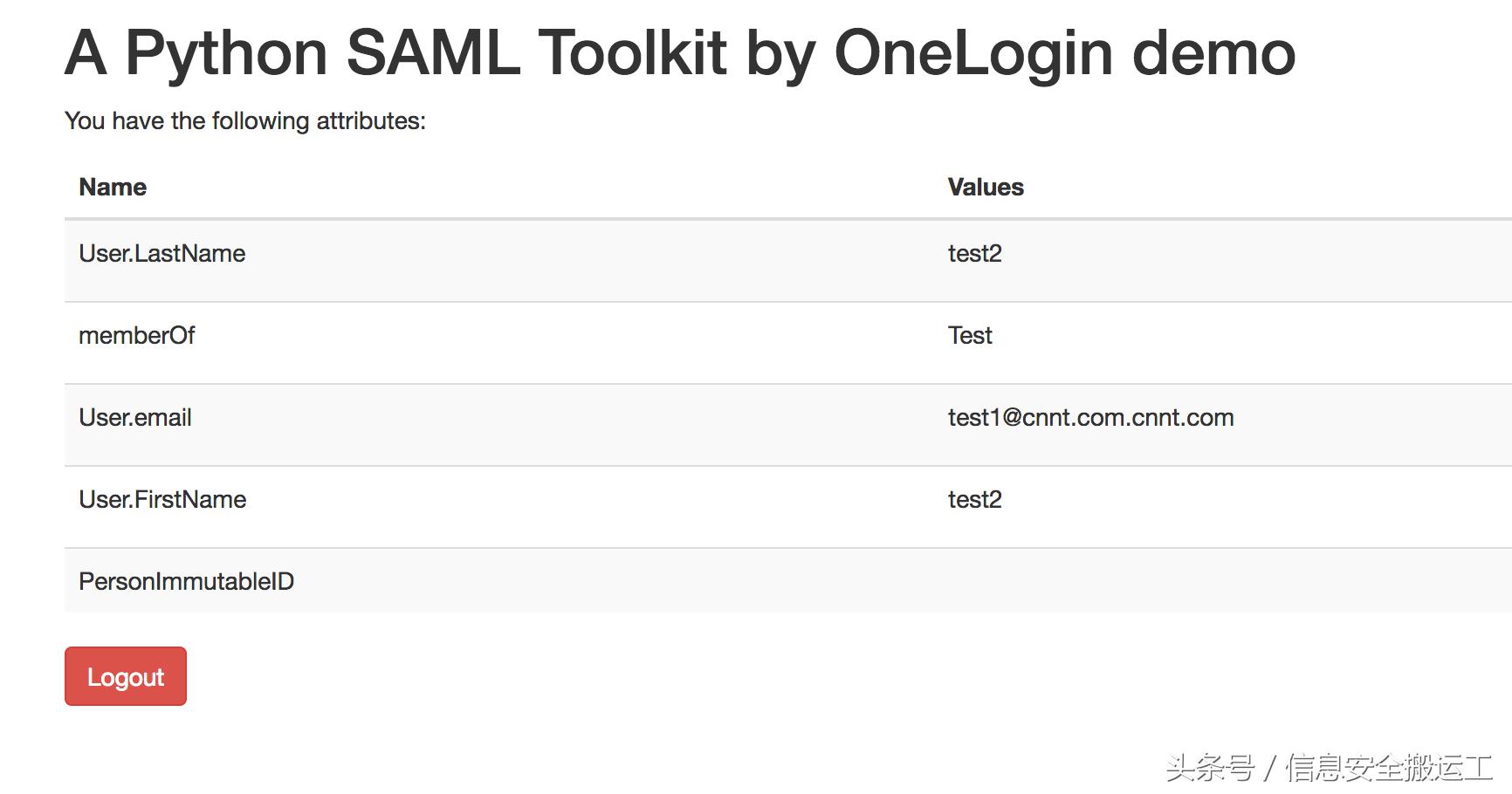 A Python SAML Toolkit by OneLogin demo

You have the following attributes:

| Name | Values |
|---|---|
| User.LastName | test2 |
| memberOf | Test |
| User.email | test1@cnnt.com.cnnt.com |
| User.FirstName | test2 |
| PersonImmutableID | |

Logout

头条号 / 信息安全搬运工